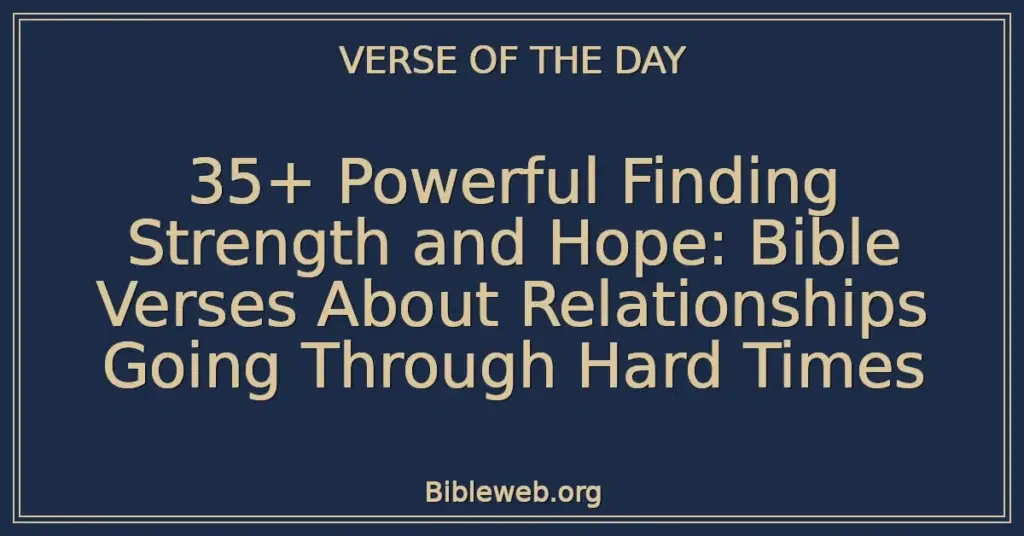 VERSE OF THE DAY

35+ Powerful Finding Strength and Hope: Bible Verses About Relationships Going Through Hard Times

Bibleweb.org